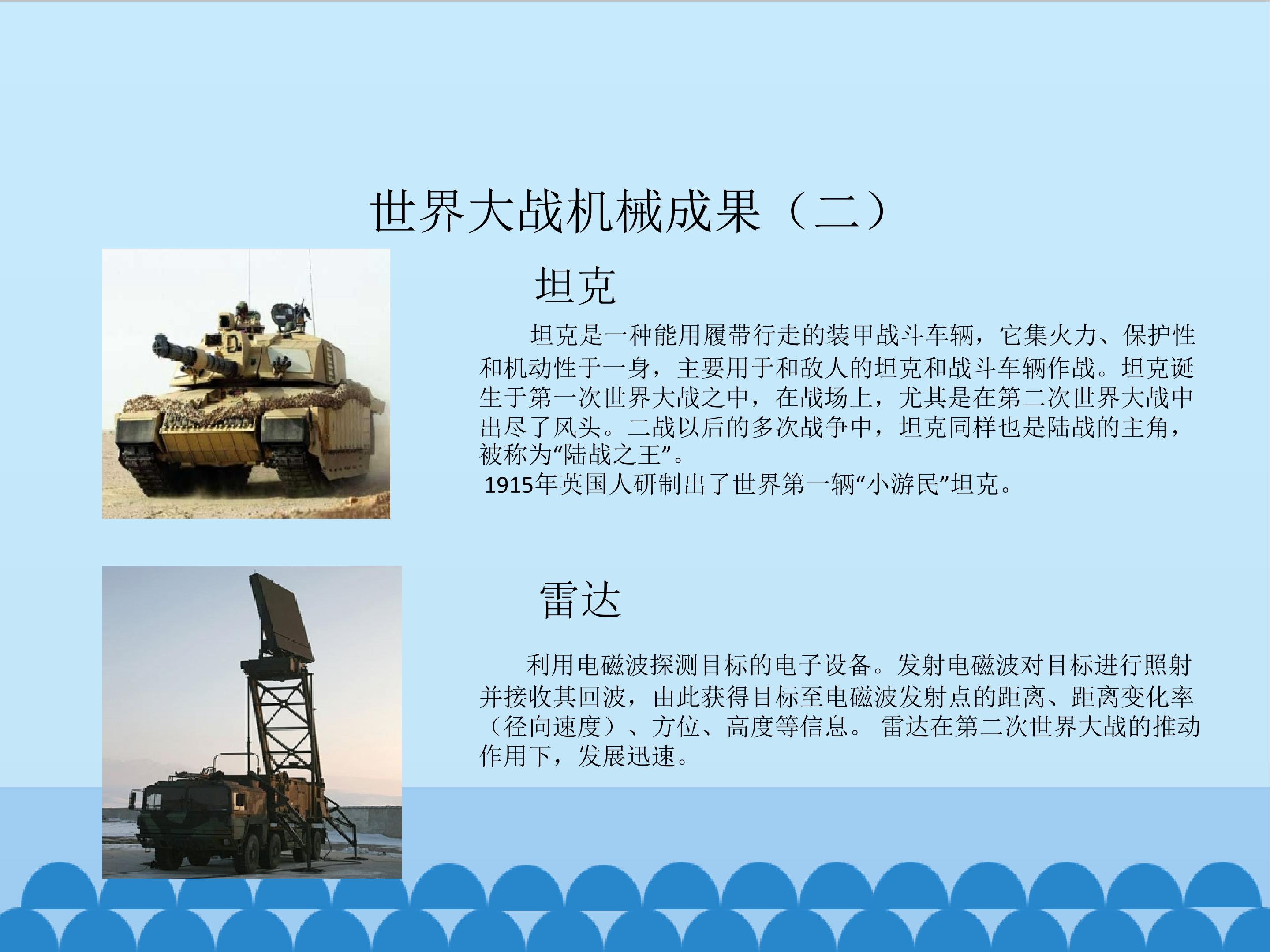 世界大战机械成果（二）

坦克

坦克是一种能用履带行走的装甲战斗车辆，它集火力、保护性和机动性于一身，主要用于和敌人的坦克和战斗车辆作战。坦克诞生于第一次世界大战之中，在战场上，尤其是在第二次世界大战中出尽了风头。二战以后的多次战争中，坦克同样也是陆战的主角，被称为“陆战之王”。
1915年英国人研制出了世界第一辆“小游民”坦克。

雷达

利用电磁波探测目标的电子设备。发射电磁波对目标进行照射并接收其回波，由此获得目标至电磁波发射点的距离、距离变化率（径向速度）、方位、高度等信息。 雷达在第二次世界大战的推动作用下，发展迅速。